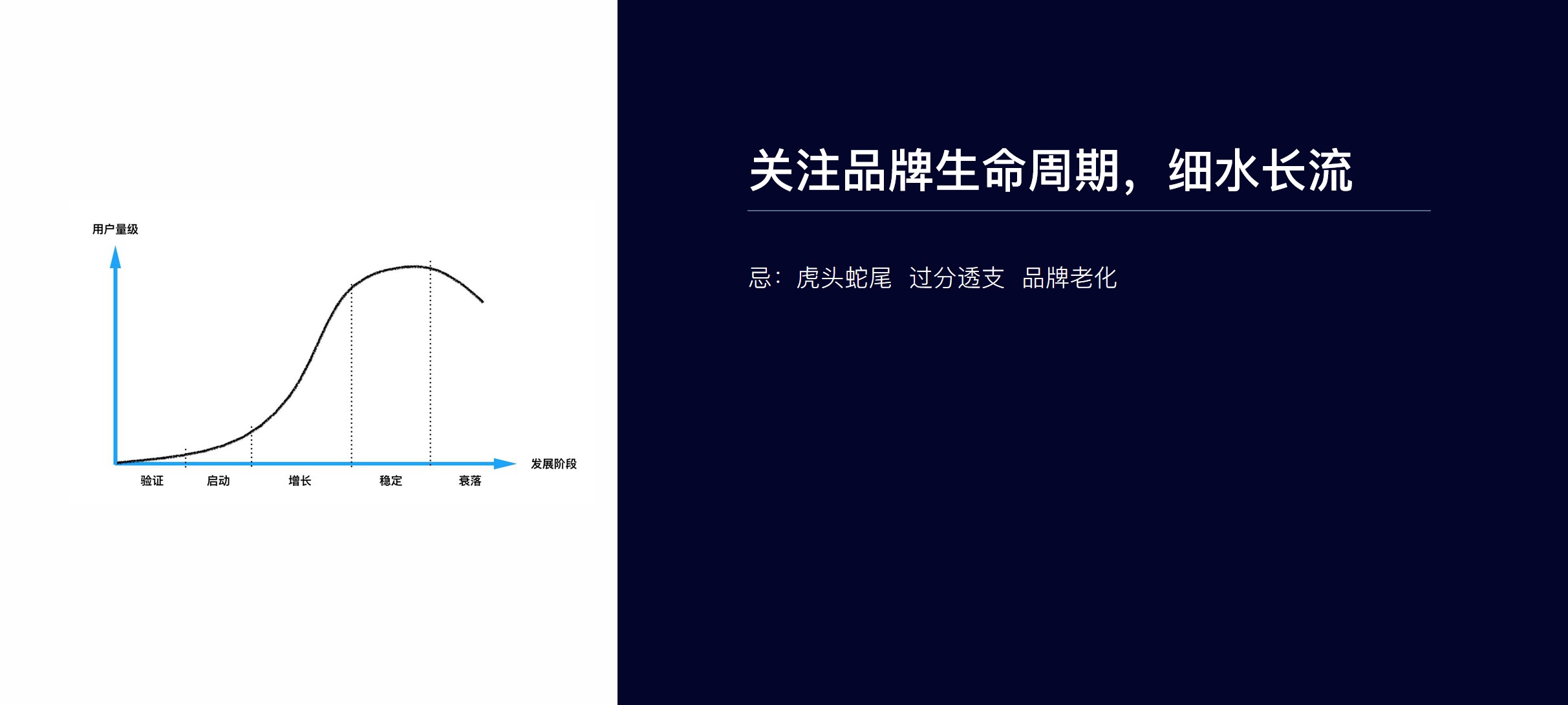 用户量级

发展阶段

验证 启动 增长 稳定 衰落

关注品牌生命周期，细水长流

忌：虎头蛇尾 过分透支 品牌老化